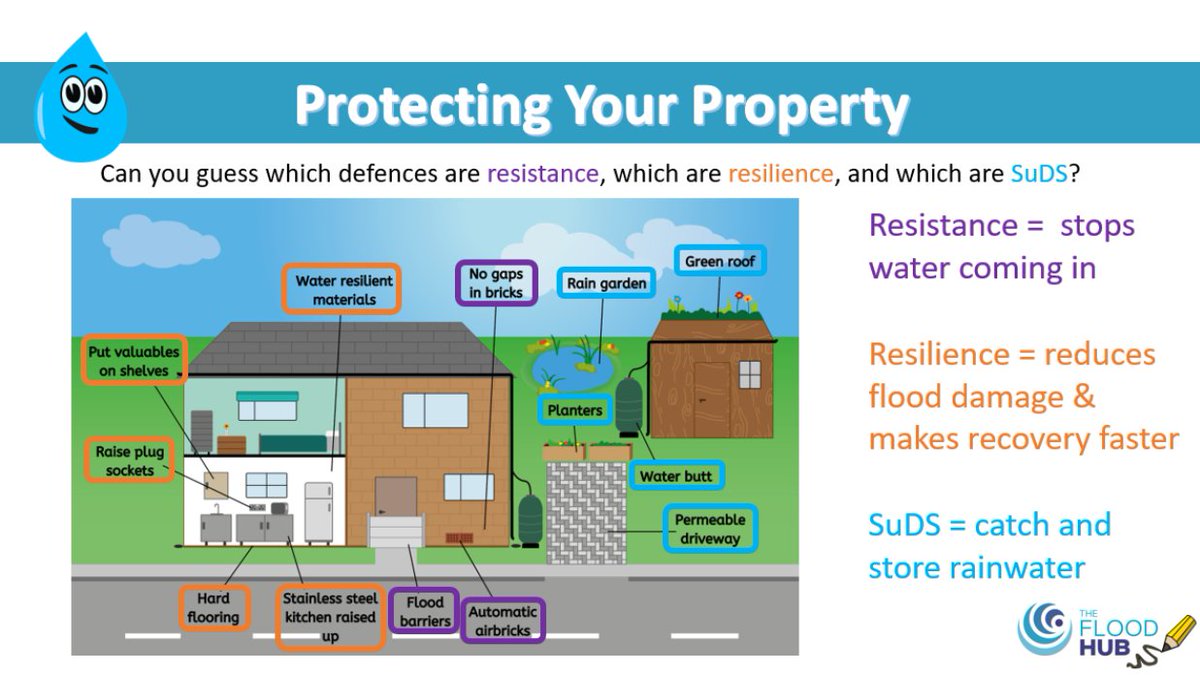 Protecting Your Property

Can you guess which defences are resistance, which are resilience, and which are SuDS?

Water resilient materials

No gaps in bricks

Rain garden

Green roof

Put valuables on shelves

Raise plug sockets

Planters

Water butt

Permeable driveway

Hard flooring

Stainless steel kitchen raised up

Flood barriers

Automatic airbricks

Resistance = stops water coming in

Resilience = reduces flood damage & makes recovery faster

SuDS = catch and store rainwater

THE FLOOD HUB